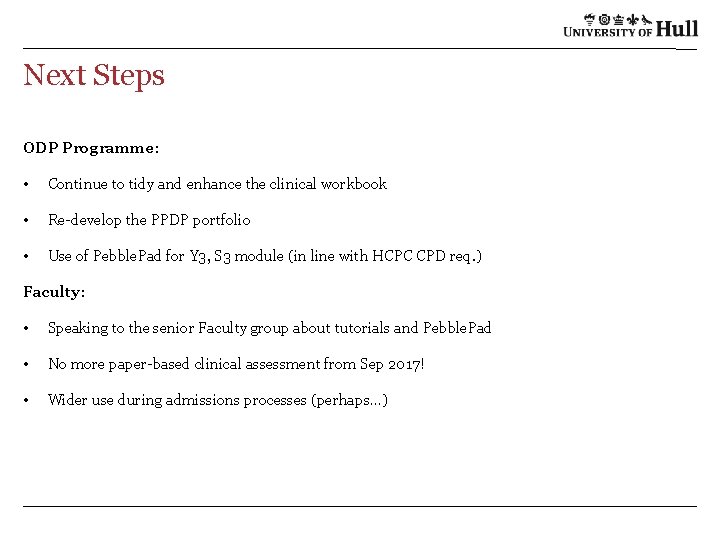 UNIVERSITY OF Hull

Next Steps

ODP Programme:

• Continue to tidy and enhance the clinical workbook

• Re-develop the PPDP portfolio

• Use of PebblePad for Y3, S3 module (in line with HCPC CPD req.)

Faculty:

• Speaking to the senior Faculty group about tutorials and PebblePad

• No more paper-based clinical assessment from Sep 2017!

• Wider use during admissions processes (perhaps...)